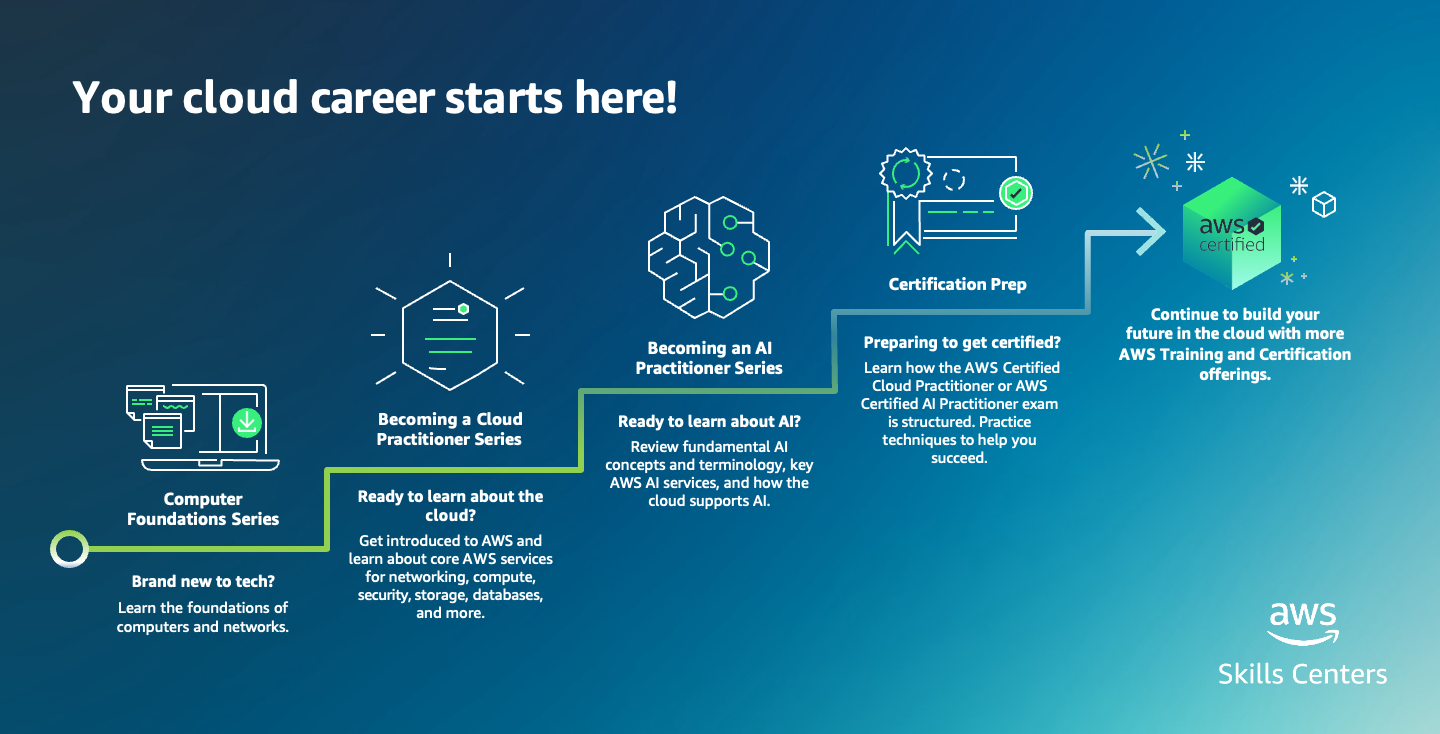 Your cloud career starts here!

Computer Foundations Series

Brand new to tech?

Learn the foundations of computers and networks.

Becoming a Cloud Practitioner Series

Ready to learn about the cloud?

Get introduced to AWS and learn about core AWS services for networking, compute, security, storage, databases, and more.

Becoming an AI Practitioner Series

Ready to learn about AI?

Review fundamental AI concepts and terminology, key AWS AI services, and how the cloud supports AI.

Certification Prep

Preparing to get certified?

Learn how the AWS Certified Cloud Practitioner or AWS Certified AI Practitioner exam is structured. Practice techniques to help you succeed.

aws certified

Continue to build your future in the cloud with more AWS Training and Certification offerings.

aws

Skills Centers